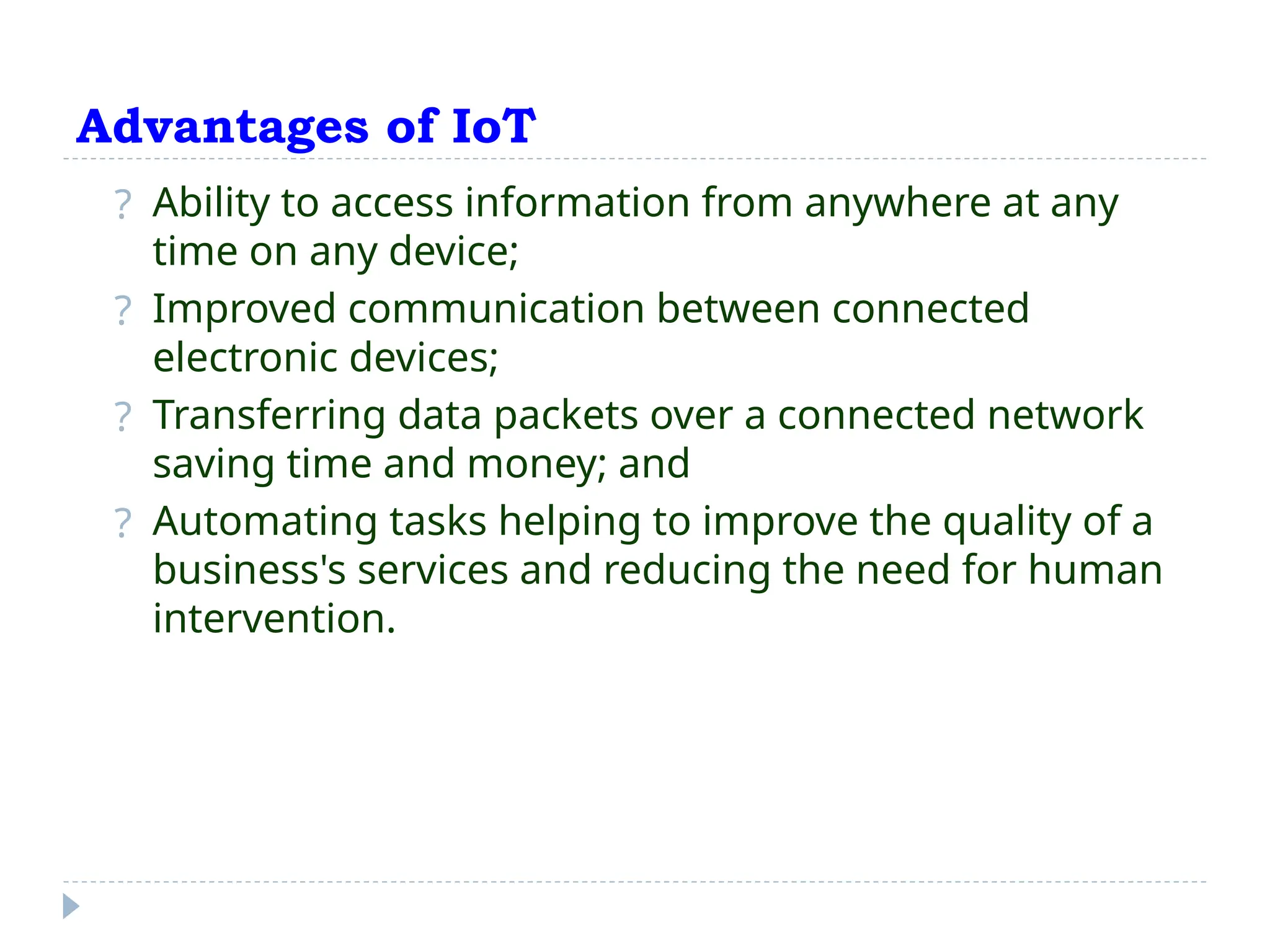 Advantages of IoT

? Ability to access information from anywhere at any time on any device;

? Improved communication between connected electronic devices;

? Transferring data packets over a connected network saving time and money; and

? Automating tasks helping to improve the quality of a business's services and reducing the need for human intervention.